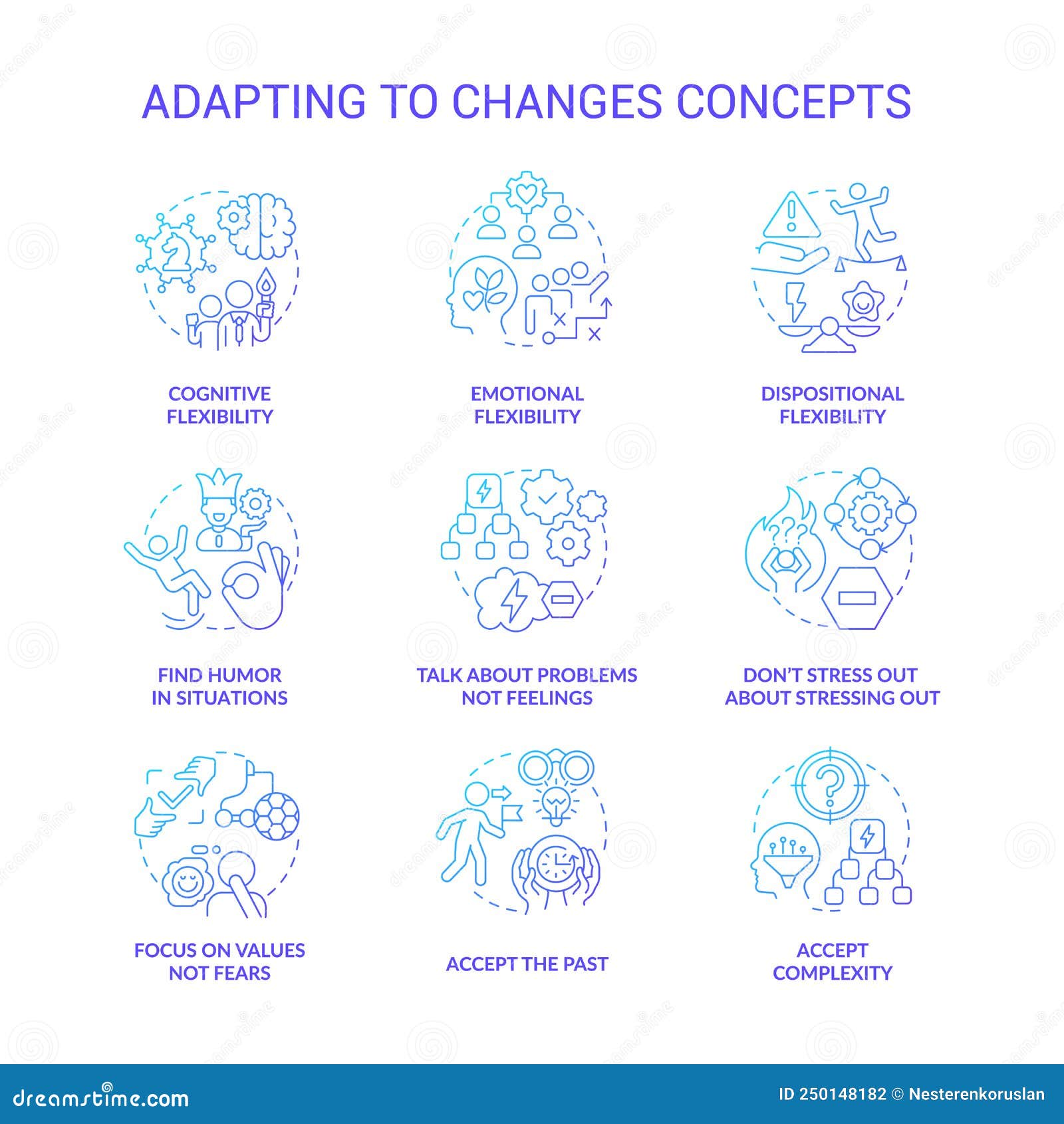 ADAPTING TO CHANGES CONCEPTS

COGNITIVE FLEXIBILITY

EMOTIONAL FLEXIBILITY

DISPOSITIONAL FLEXIBILITY

FIND HUMOR IN SITUATIONS

TALK ABOUT PROBLEMS NOT FEELINGS

DON'T STRESS OUT ABOUT STRESSING OUT

FOCUS ON VALUES NOT FEARS

ACCEPT THE PAST

ACCEPT COMPLEXITY

dreamstime.com

ID 250148182 © Nesterenkoruslan